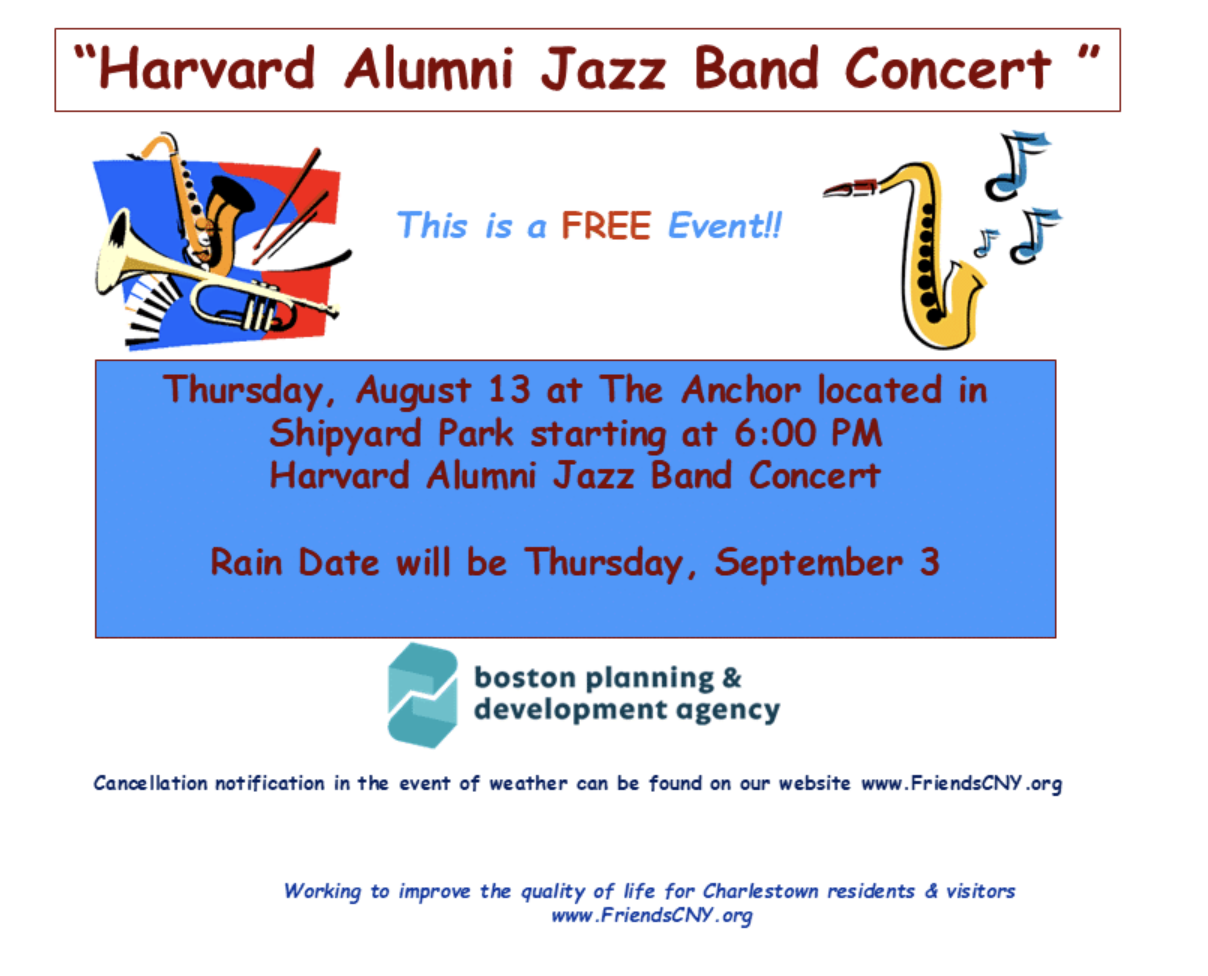 "Harvard Alumni Jazz Band Concert "

This is a FREE Event!!

Thursday, August 13 at The Anchor located in Shipyard Park starting at 6:00 PM
Harvard Alumni Jazz Band Concert

Rain Date will be Thursday, September 3

boston planning & development agency

Cancellation notification in the event of weather can be found on our website www.FriendsCNY.org

Working to improve the quality of life for Charlestown residents & visitors
www.FriendsCNY.org